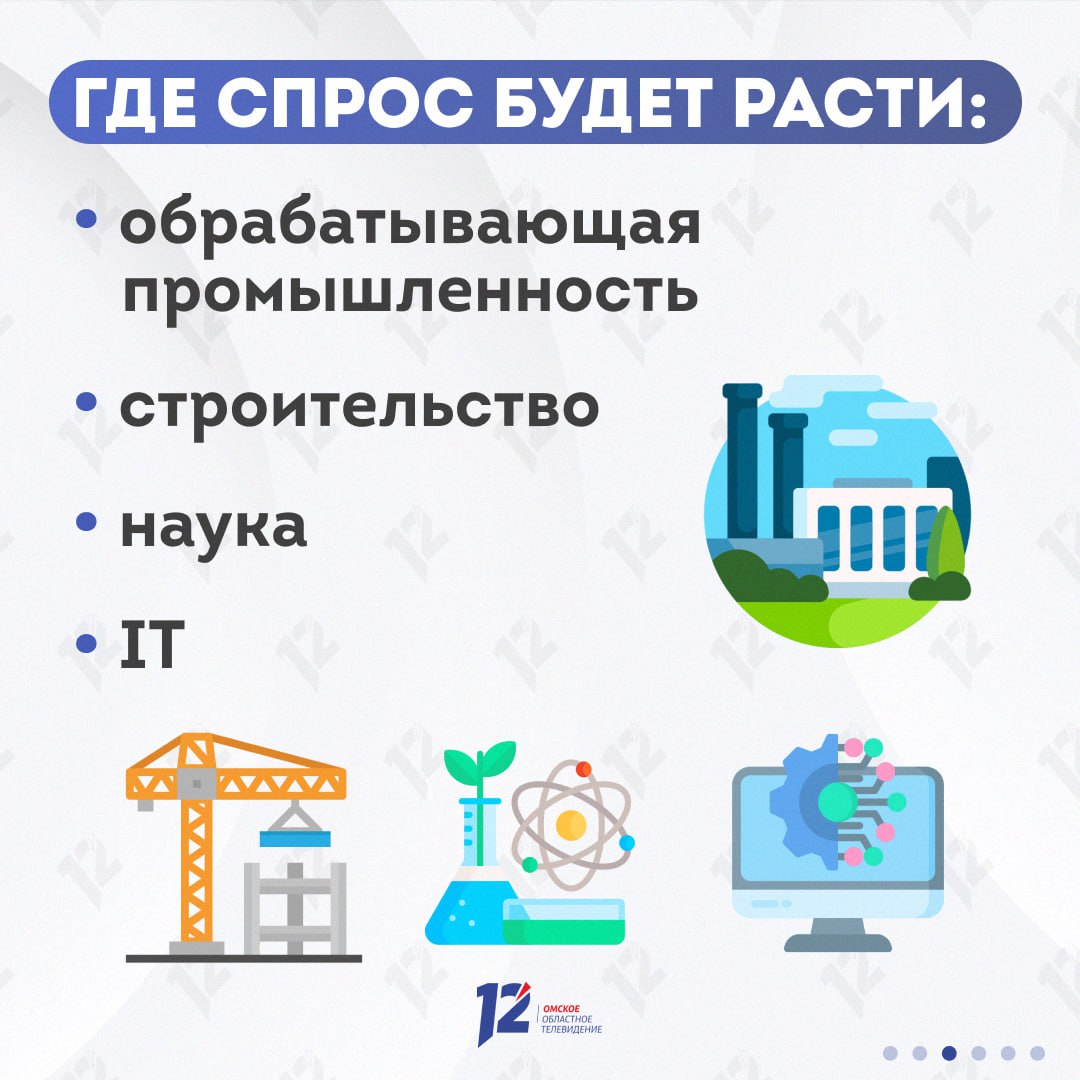 ГДЕ СПРОС БУДЕТ РАСТИ:

• обрабатывающая промышленность

• строительство

• наука

• IT

12 ОМСКОЕ ОБЛАСТНОЕ ТЕЛЕВИДЕНИЕ